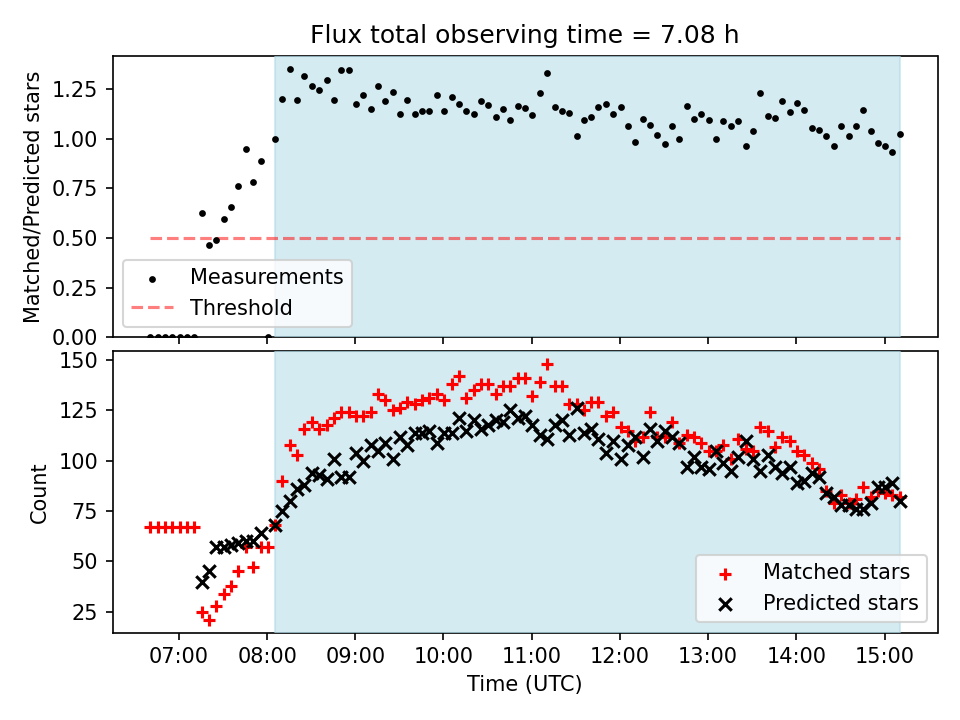 Flux total observing time = 7.08 h

Matched/Predicted stars

1.25
1.00
0.75
0.50
0.25
0.00

Measurements
Threshold

Count

150
125
100
75
50
25

Matched stars
Predicted stars

07:00 08:00 09:00 10:00 11:00 12:00 13:00 14:00 15:00

Time (UTC)